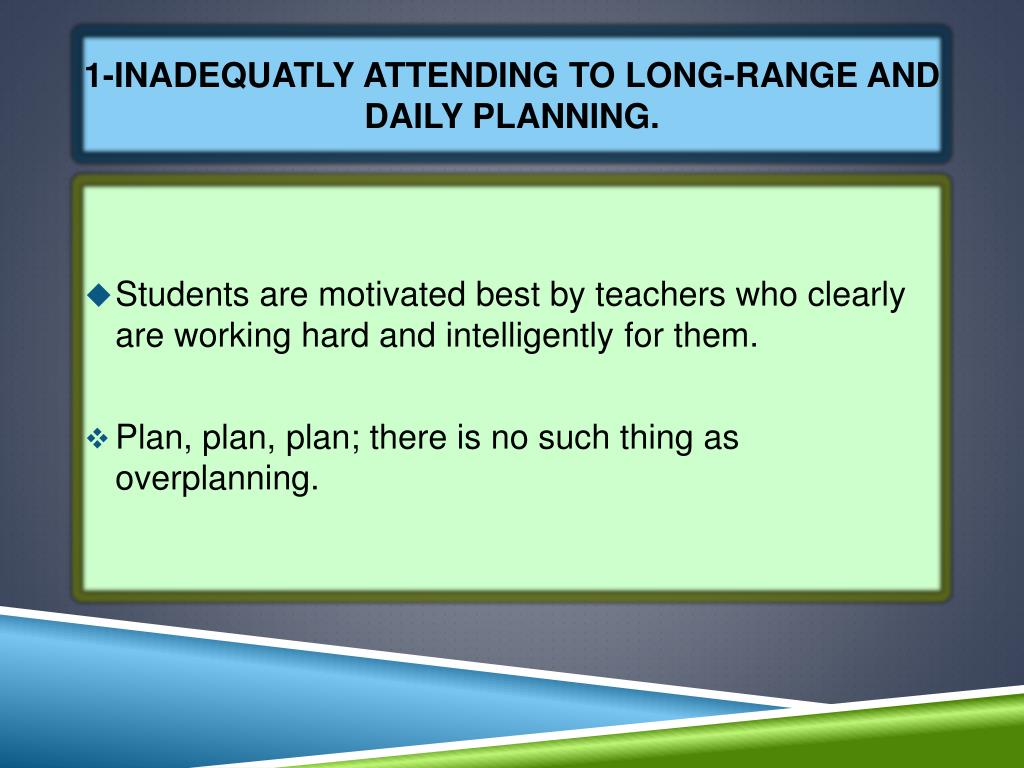 1-INADEQUATLY ATTENDING TO LONG-RANGE AND DAILY PLANNING.

Students are motivated best by teachers who clearly are working hard and intelligently for them.

Plan, plan, plan; there is no such thing as overplanning.